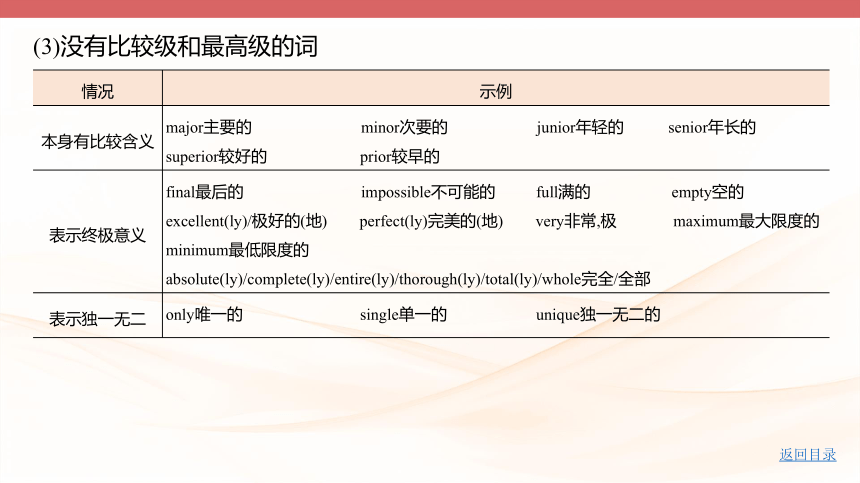 (3)没有比较级和最高级的词

| 情况 | 示例 |
|---|---|
| 本身有比较含义 | major主要的 minor次要的 junior年轻的 senior年长的 superior较好的 prior较早的 |
| 表示终极意义 | final最后的 impossible不可能的 full满的 empty空的 excellent(ly)/极好的(地) perfect(ly)完美的(地) very非常,极 maximum最大限度的 minimum最低限度的 absolute(ly)/complete(ly)/entire(ly)/thorough(ly)/total(ly)/whole完全/全部 |
| 表示独一无二 | only唯一的 single单一的 unique独一无二的 |

返回目录